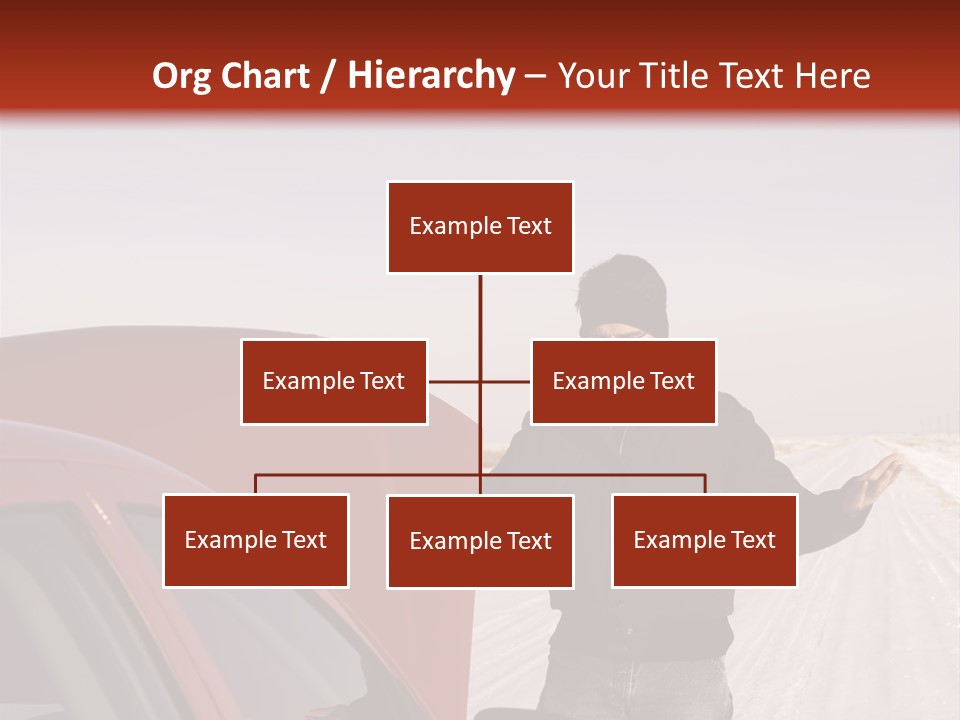 Org Chart / Hierarchy – Your Title Text Here

Example Text

Example Text

Example Text

Example Text

Example Text

Example Text